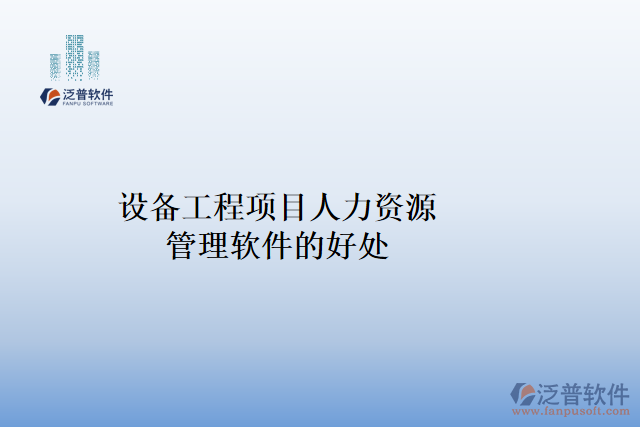 泛普软件
FANPU SOFTWARE

设备工程项目人力资源管理软件的好处

泛普软件
www.fanpusoft.com